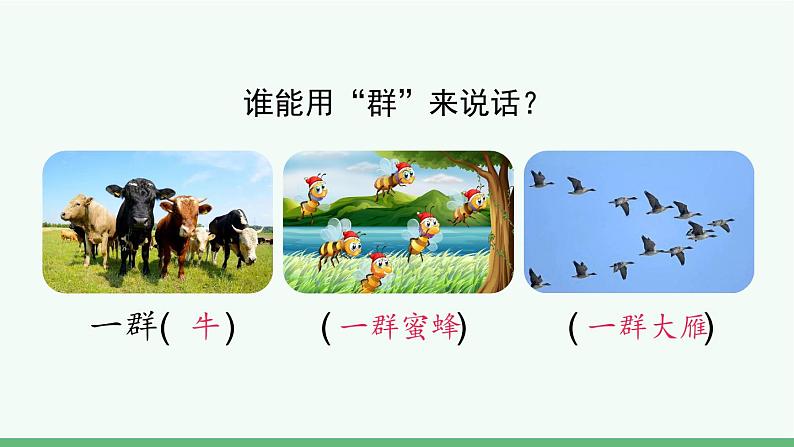 谁能用“群”来说话？

一群( 牛)

(一群蜜蜂)

(一群大雁)